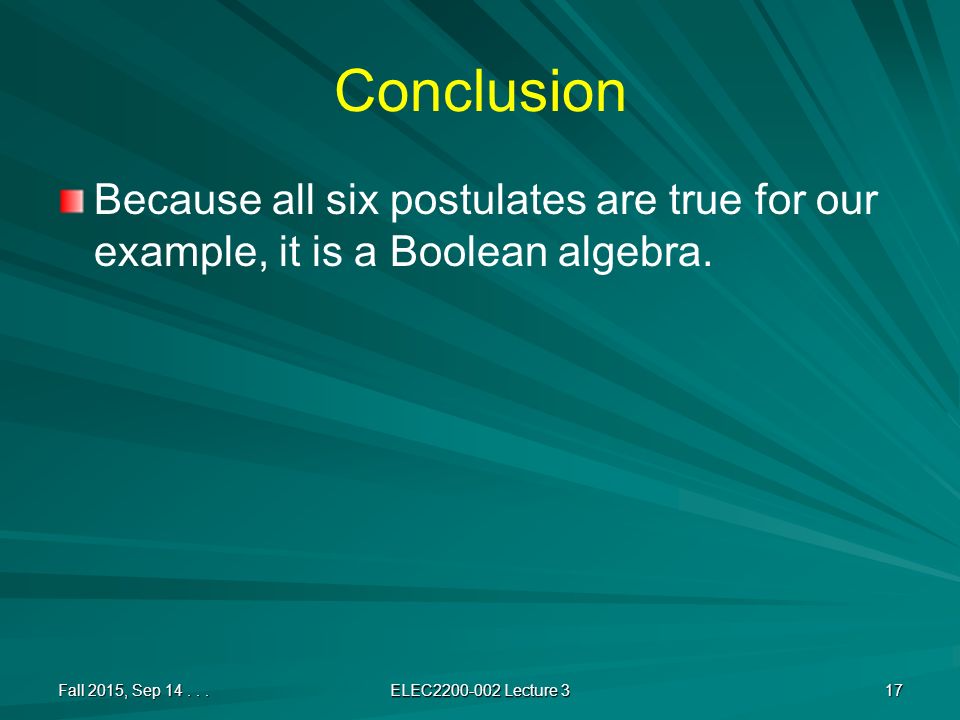 Conclusion

Because all six postulates are true for our example, it is a Boolean algebra.

Fall 2015, Sep 14 . . .

ELEC2200-002 Lecture 3

17